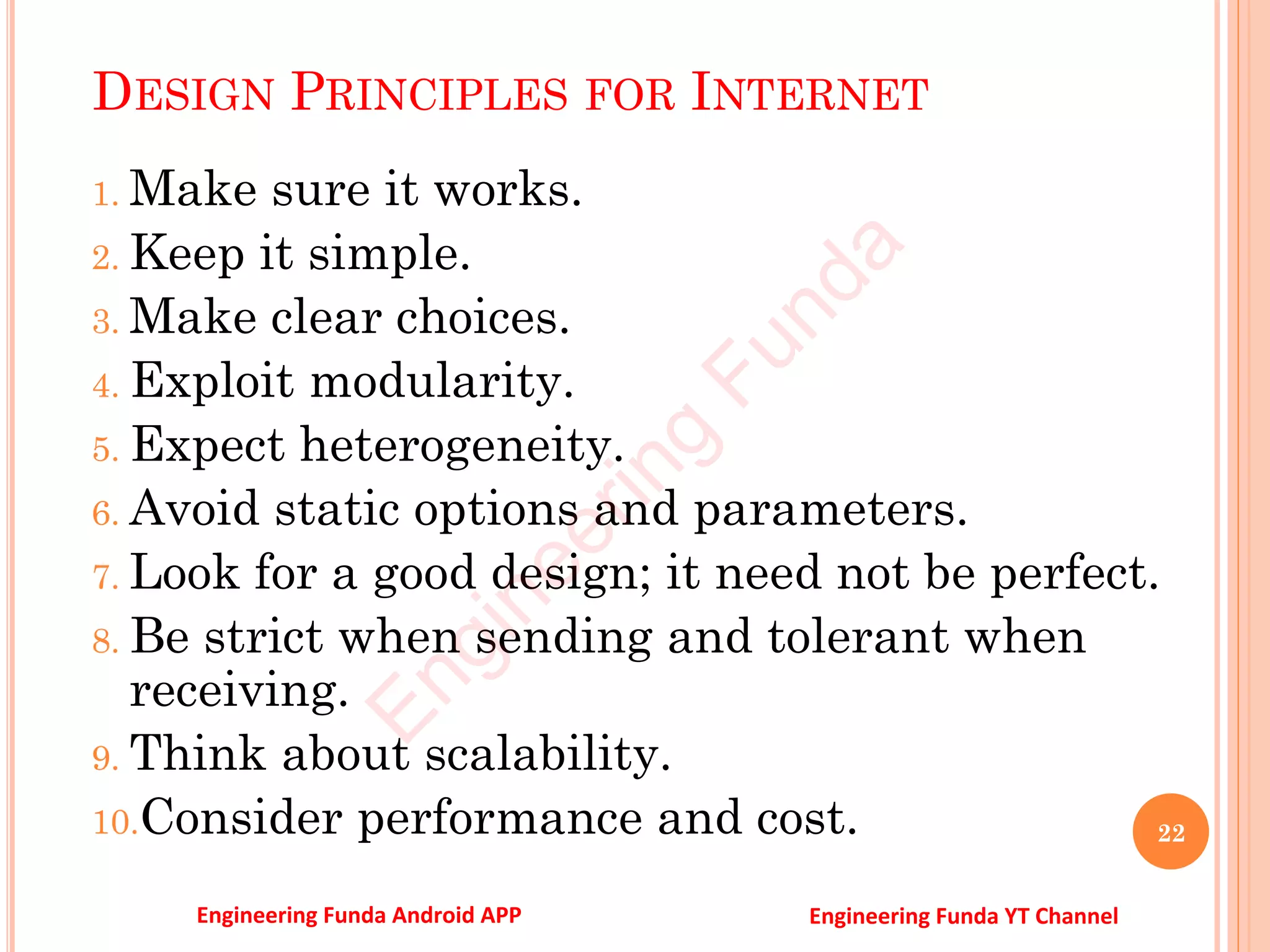 DESIGN PRINCIPLES FOR INTERNET

1. Make sure it works.
2. Keep it simple.
3. Make clear choices.
4. Exploit modularity.
5. Expect heterogeneity.
6. Avoid static options and parameters.
7. Look for a good design; it need not be perfect.
8. Be strict when sending and tolerant when receiving.
9. Think about scalability.
10. Consider performance and cost.

Engineering Funda

22

Engineering Funda Android APP

Engineering Funda YT Channel